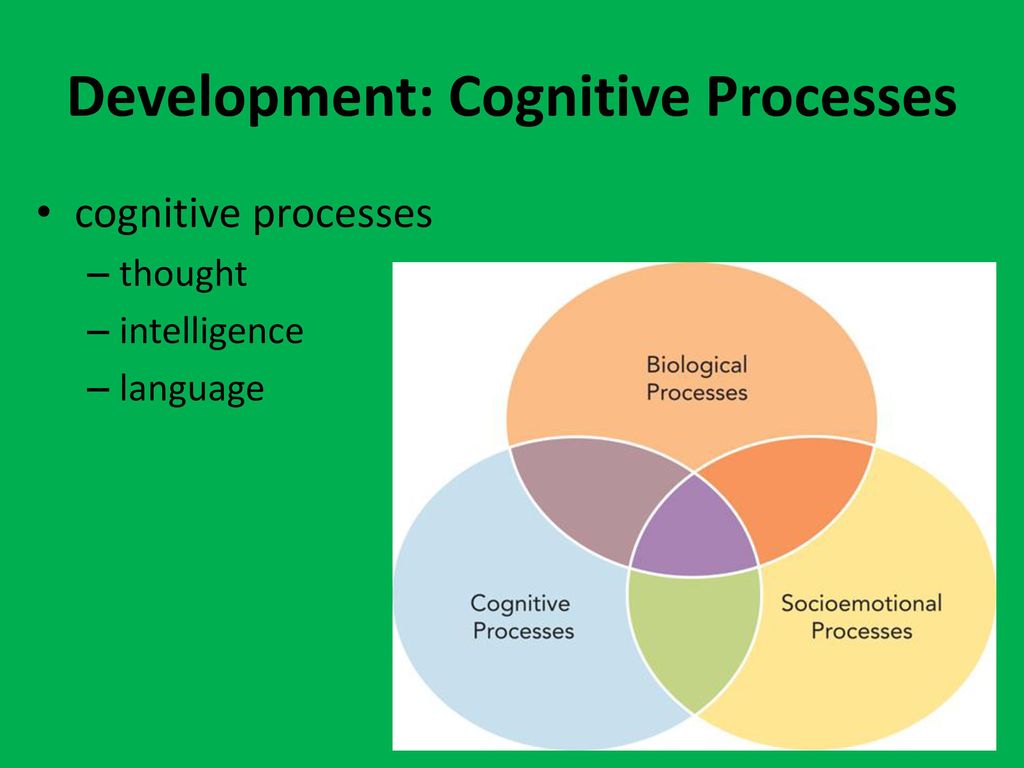 Development: Cognitive Processes

• cognitive processes
– thought
– intelligence
– language

Biological Processes

Cognitive Processes

Socioemotional Processes